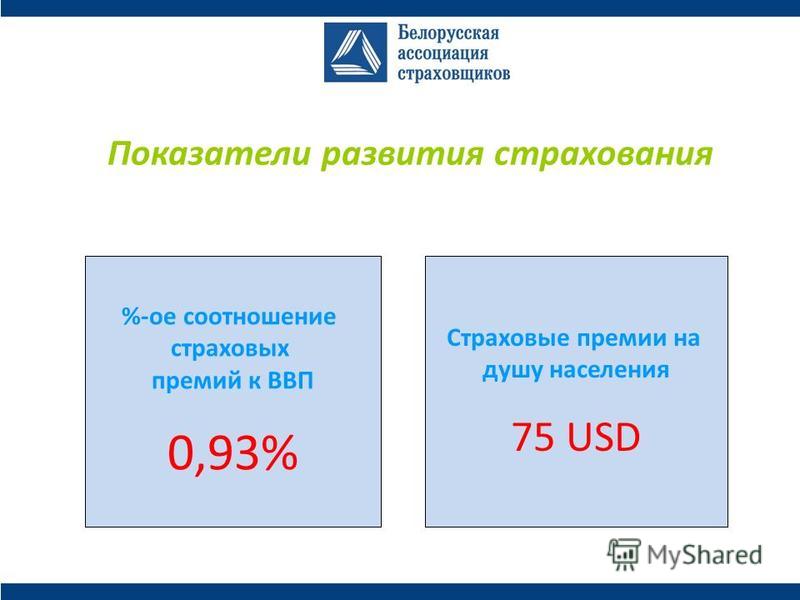 Белорусская ассоциация страховщиков

Показатели развития страхования

%-ое соотношение страховых премий к ВВП

0,93%

Страховые премии на душу населения

75 USD

MyShared